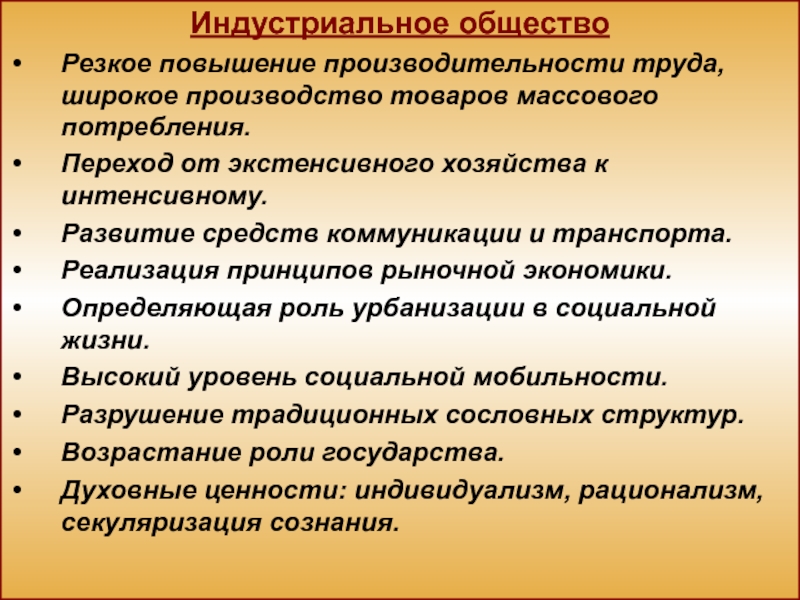 Индустриальное общество

• Резкое повышение производительности труда, широкое производство товаров массового потребления.
• Переход от экстенсивного хозяйства к интенсивному.
• Развитие средств коммуникации и транспорта.
• Реализация принципов рыночной экономики.
• Определяющая роль урбанизации в социальной жизни.
• Высокий уровень социальной мобильности.
• Разрушение традиционных сословных структур.
• Возрастание роли государства.
• Духовные ценности: индивидуализм, рационализм, секуляризация сознания.